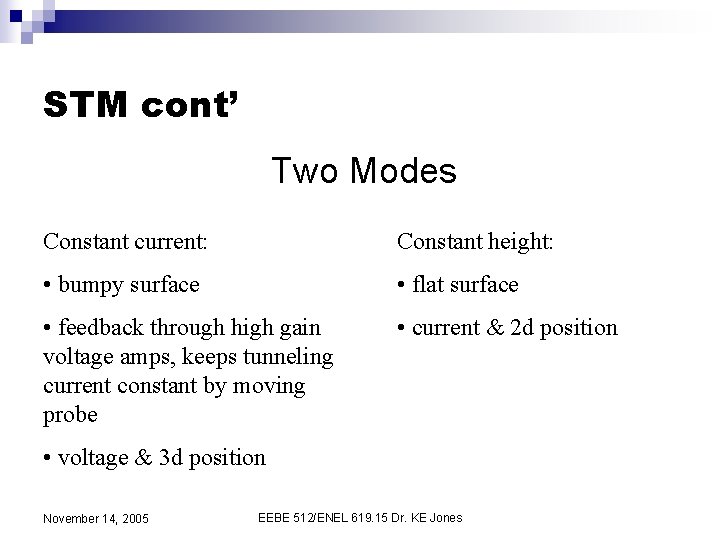 STM cont’

Two Modes

Constant current:

• bumpy surface

• feedback through high gain voltage amps, keeps tunneling current constant by moving probe

• voltage & 3d position

Constant height:

• flat surface

• current & 2d position

November 14, 2005

EEBE 512/ENEL 619.15 Dr. KE Jones